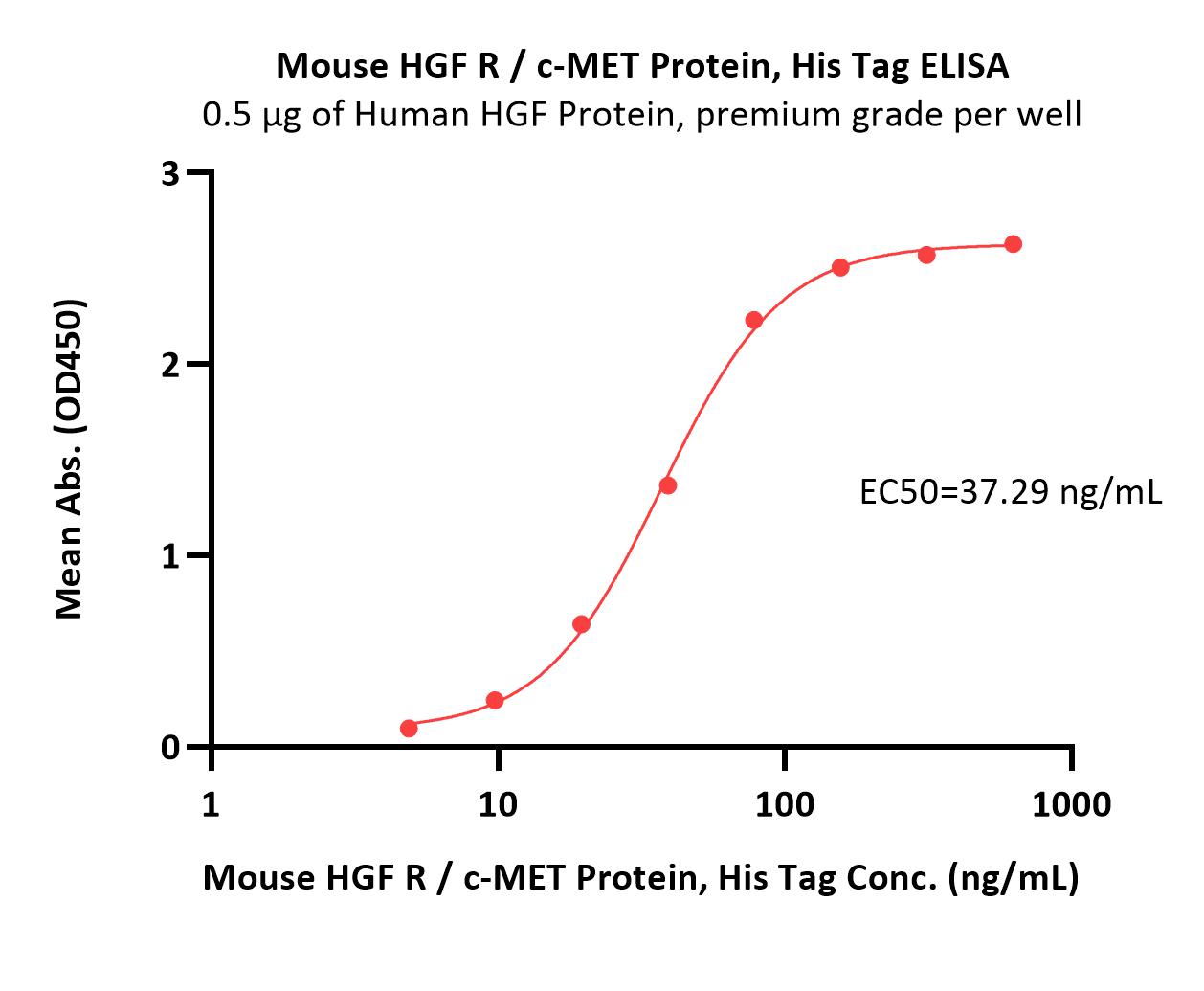 Mouse HGF R / c-MET Protein, His Tag ELISA
0.5 μg of Human HGF Protein, premium grade per well

Mean Abs. (OD450)

3
2
1
0

EC50=37.29 ng/mL

1
10
100
1000

Mouse HGF R / c-MET Protein, His Tag Conc. (ng/mL)